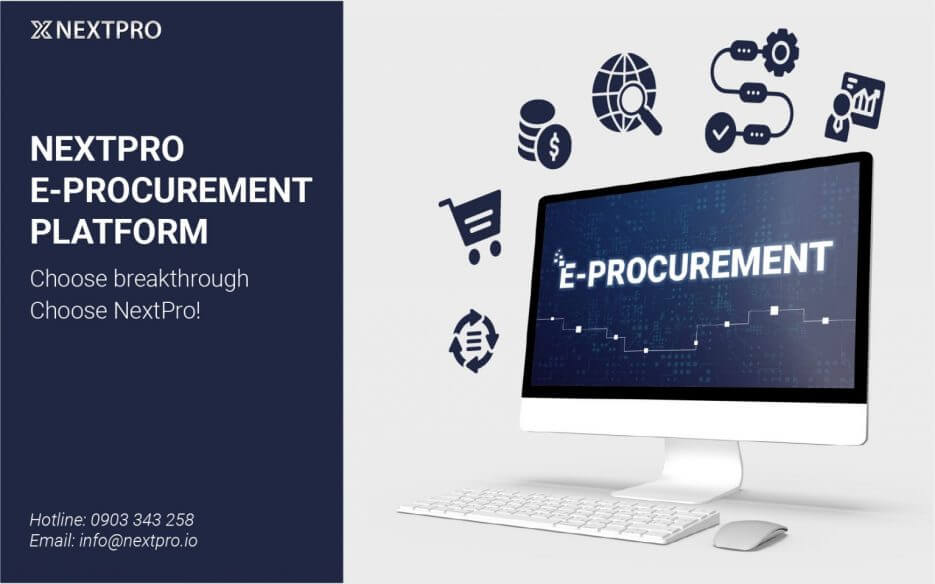 NEXTPRO

NEXTPRO E-PROCUREMENT PLATFORM

Choose breakthrough
Choose NextPro!

Hotline: 0903 343 258
Email: info@nextpro.io

E-PROCUREMENT